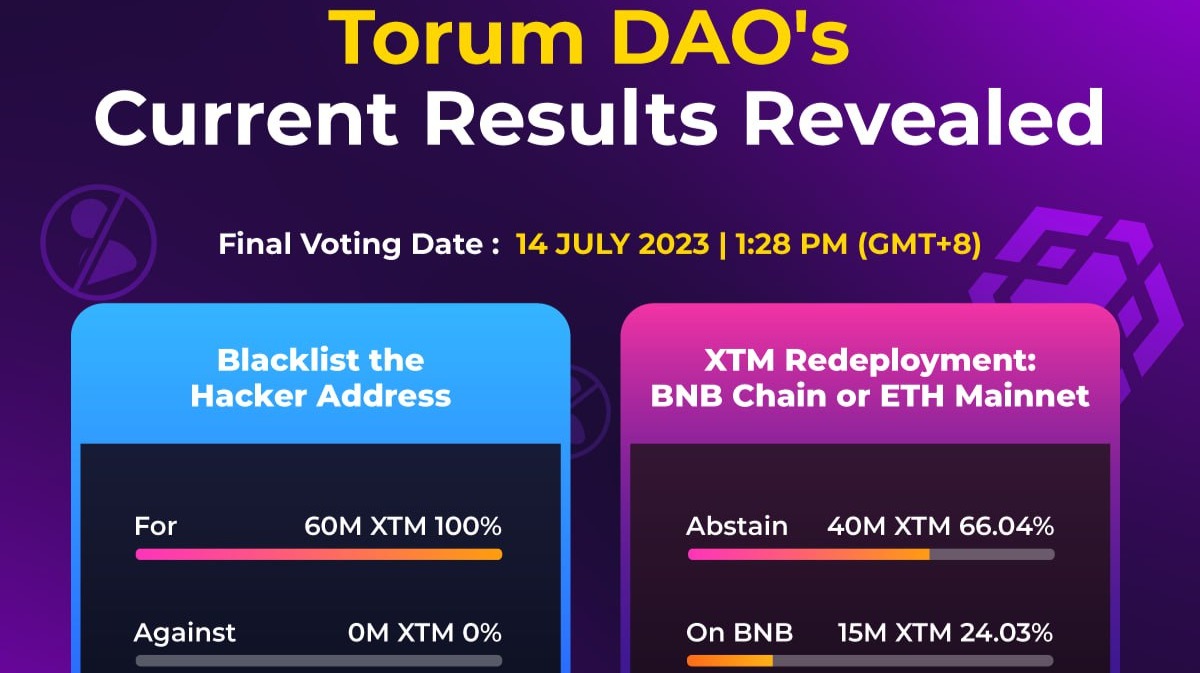 Torum DAO's
Current Results Revealed

Final Voting Date : 14 JULY 2023 | 1:28 PM (GMT+8)

Blacklist the Hacker Address

For 60M XTM 100%

Against 0M XTM 0%

XTM Redeployment: BNB Chain or ETH Mainnet

Abstain 40M XTM 66.04%

On BNB 15M XTM 24.03%